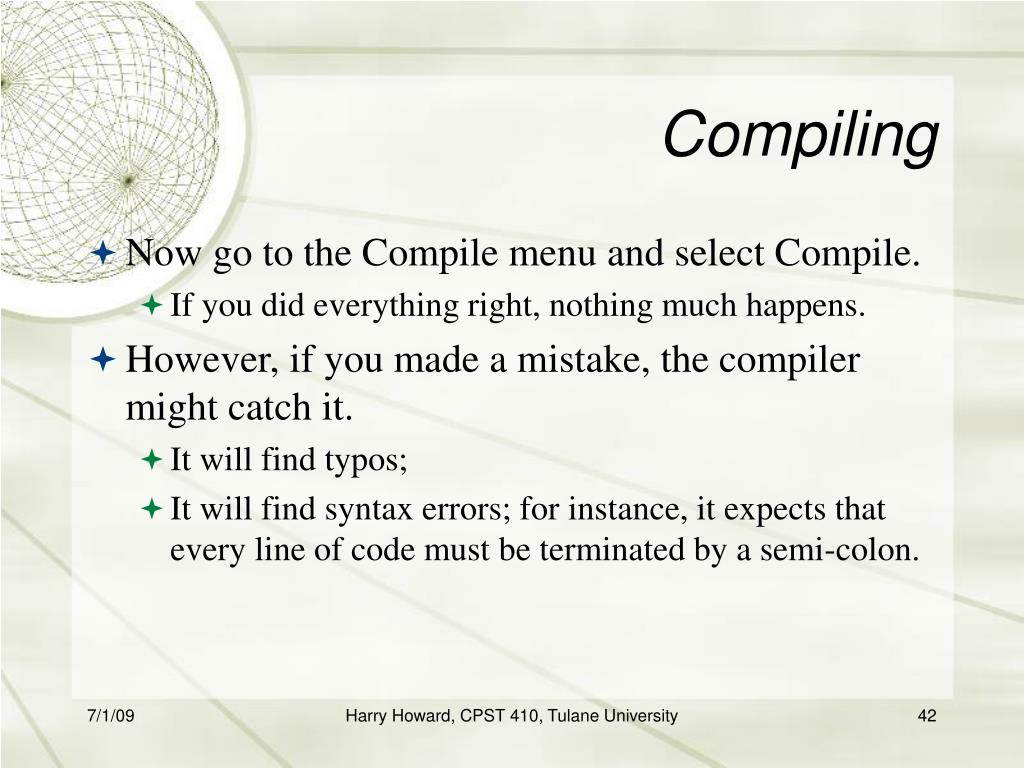 Compiling

Now go to the Compile menu and select Compile.

If you did everything right, nothing much happens.

However, if you made a mistake, the compiler might catch it.

It will find typos;

It will find syntax errors; for instance, it expects that every line of code must be terminated by a semi-colon.

7/1/09

Harry Howard, CPST 410, Tulane University

42